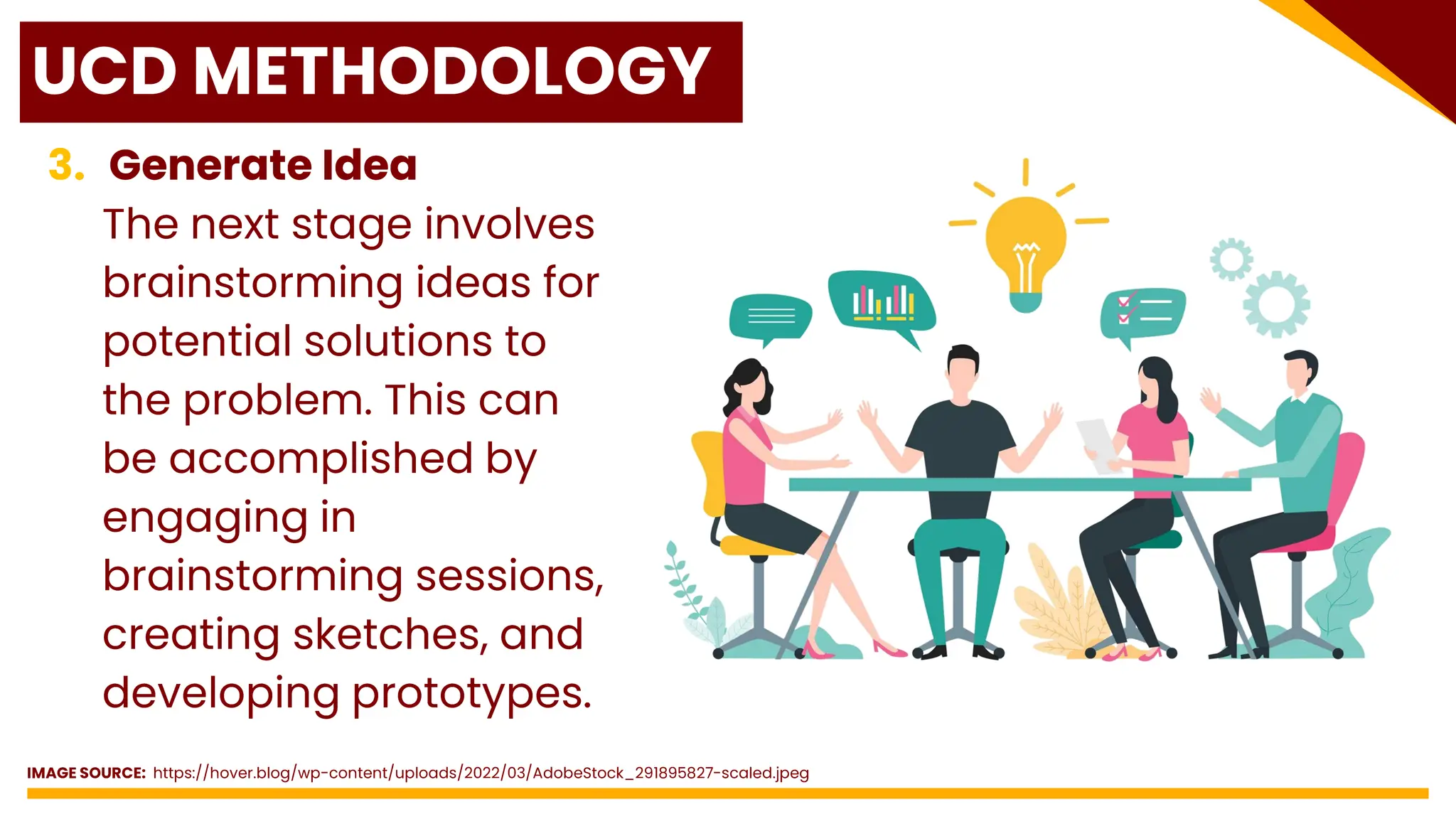 UCD METHODOLOGY

3. Generate Idea

The next stage involves brainstorming ideas for potential solutions to the problem. This can be accomplished by engaging in brainstorming sessions, creating sketches, and developing prototypes.

IMAGE SOURCE: https://hover.blog/wp-content/uploads/2022/03/AdobeStock_291895827-scaled.jpeg